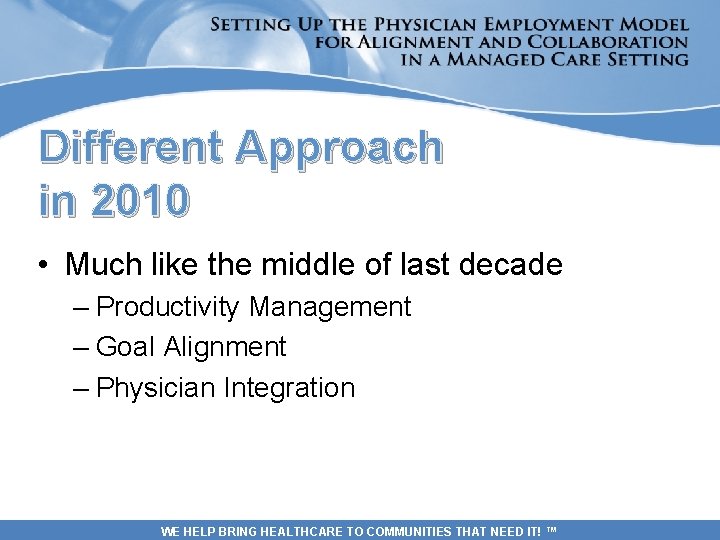 SETTING UP THE PHYSICIAN EMPLOYMENT MODEL FOR ALIGNMENT AND COLLABORATION IN A MANAGED CARE SETTING

Different Approach in 2010

• Much like the middle of last decade
– Productivity Management
– Goal Alignment
– Physician Integration

WE HELP BRING HEALTHCARE TO COMMUNITIES THAT NEED IT! ™